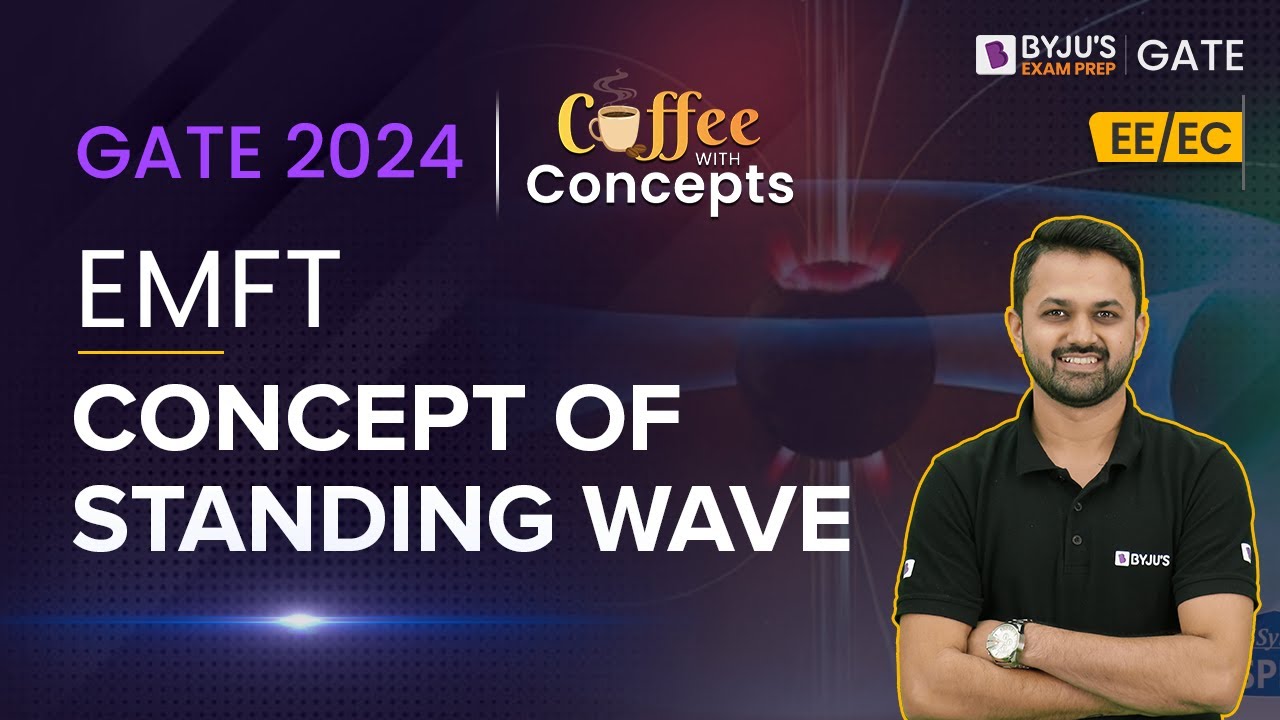 BYJU'S EXAM PREP | GATE

GATE 2024

Coffee WITH Concepts

EE/EC

EMFT

CONCEPT OF STANDING WAVE

BYJU'S